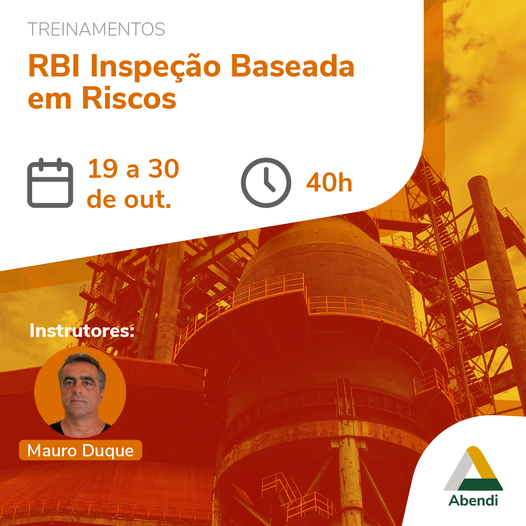 TREINAMENTOS

RBI Inspeção Baseada em Riscos

19 a 30 de out.

40h

Instrutores:

Mauro Duque

Abendi